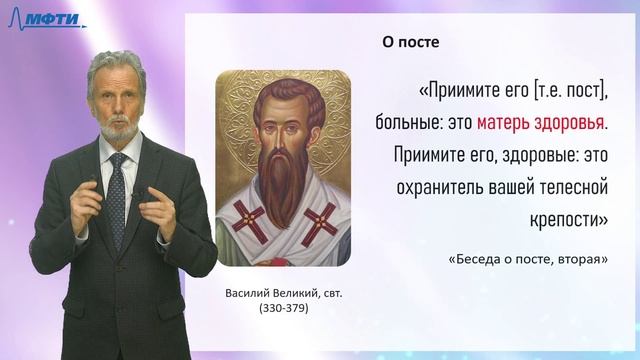 МФТИ

О посте

«Приимите его [т.е. пост], больные: это матерь здоровья. Приимите его, здоровые: это охранитель вашей телесной крепости»

«Беседа о посте, вторая»

Василий Великий, свт.
(330-379)